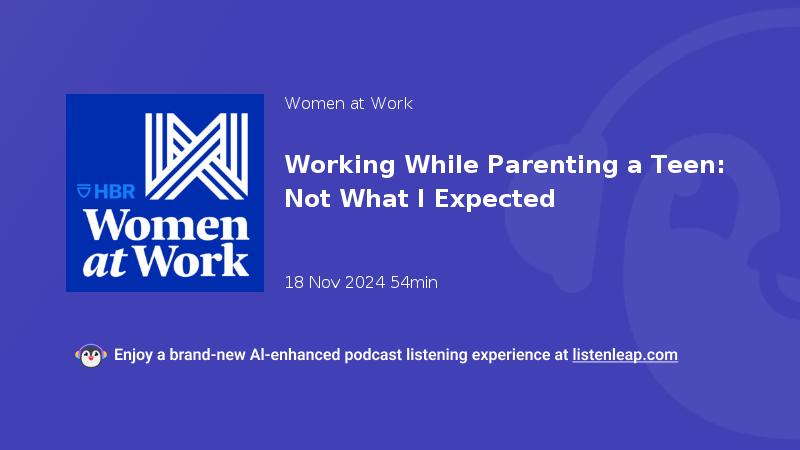 HBR
Women at Work

Women at Work

Working While Parenting a Teen: Not What I Expected

18 Nov 2024 54min

Enjoy a brand-new AI-enhanced podcast listening experience at listenleap.com